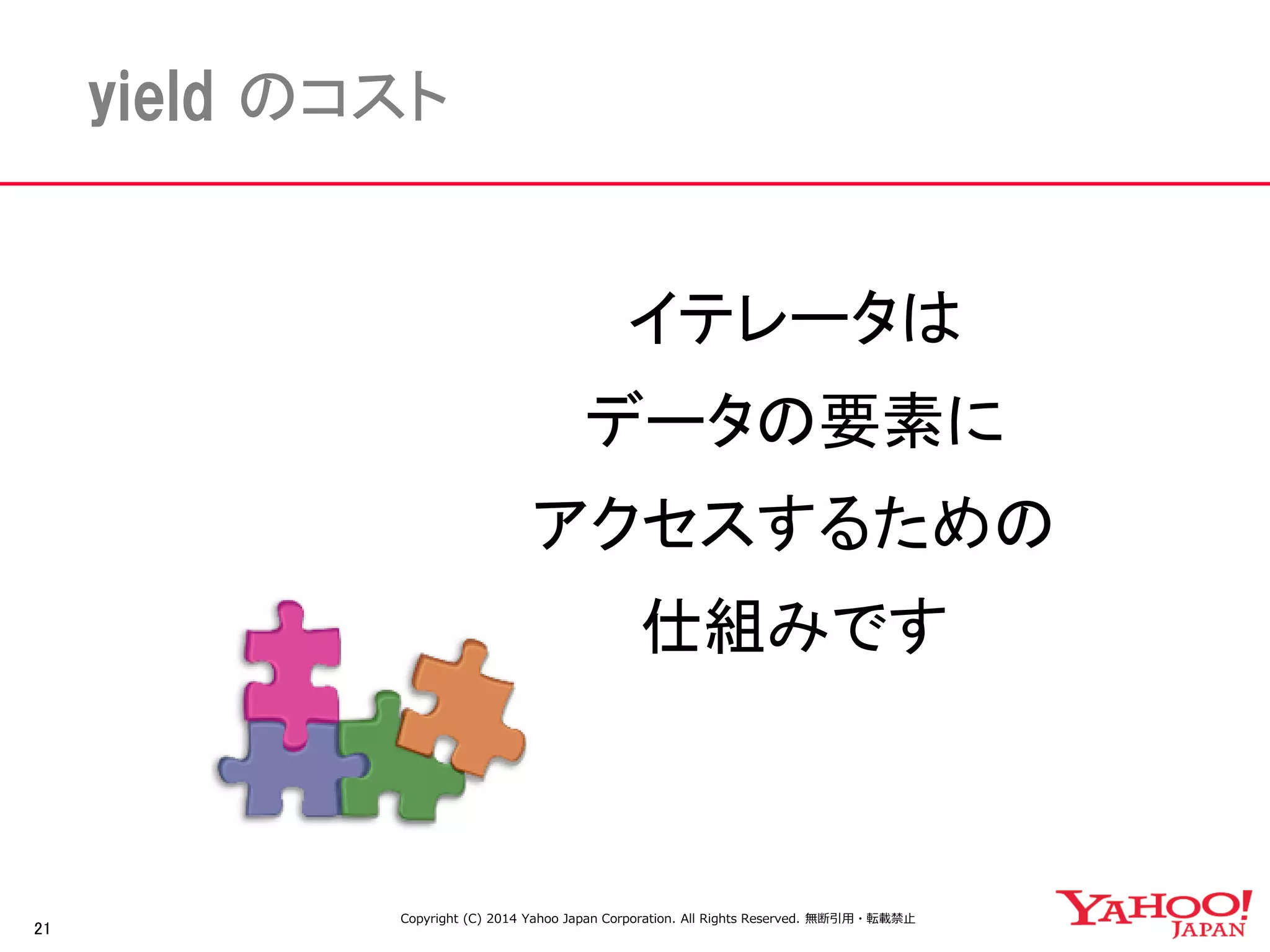 yield のコスト

イテレータは
データの要素に
アクセスするための
仕組みです

21

Copyright (C) 2014 Yahoo Japan Corporation. All Rights Reserved. 無断引用・転載禁止

YAHOO! JAPAN